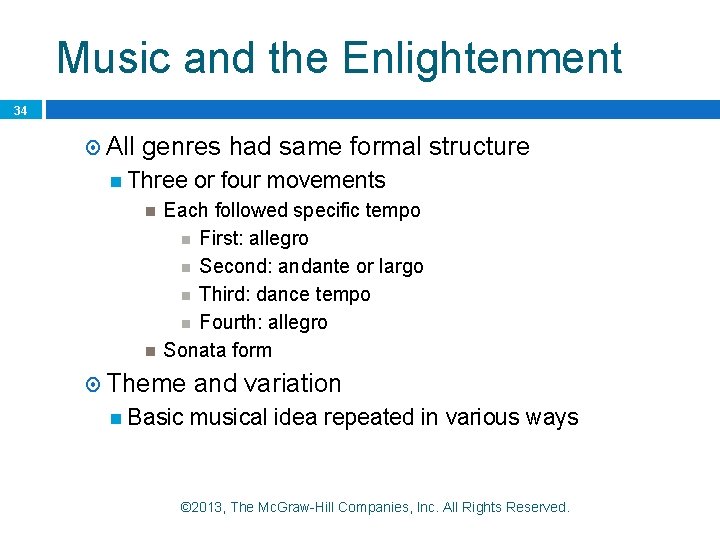 Music and the Enlightenment

34

All genres had same formal structure
Three or four movements
Each followed specific tempo
First: allegro
Second: andante or largo
Third: dance tempo
Fourth: allegro
Sonata form
Theme and variation
Basic musical idea repeated in various ways

©2013, The McGraw-Hill Companies, Inc. All Rights Reserved.